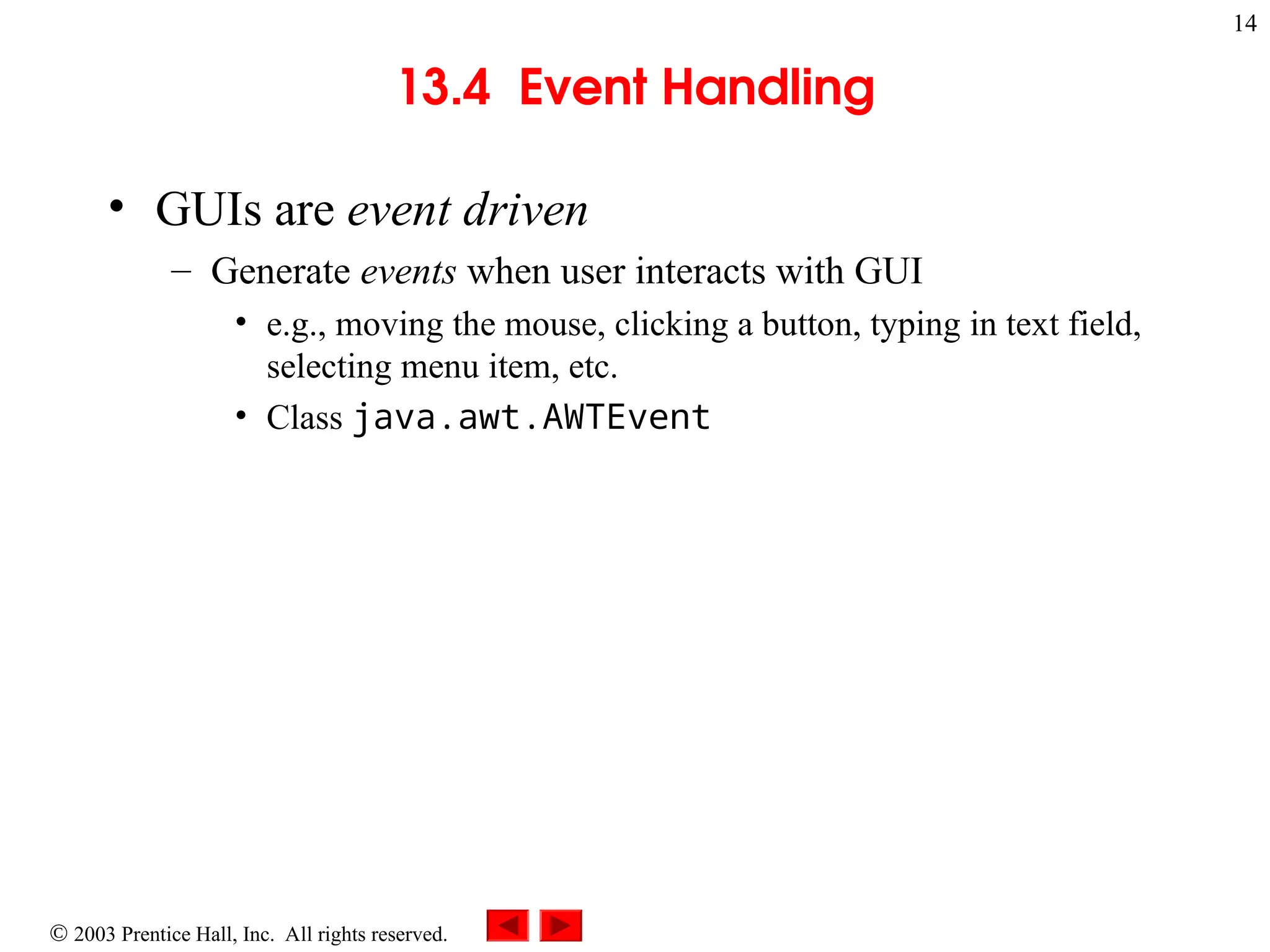 14

13.4 Event Handling

• GUIs are event driven
– Generate events when user interacts with GUI
• e.g., moving the mouse, clicking a button, typing in text field, selecting menu item, etc.
• Class java.awt.AWTEvent

© 2003 Prentice Hall, Inc. All rights reserved.